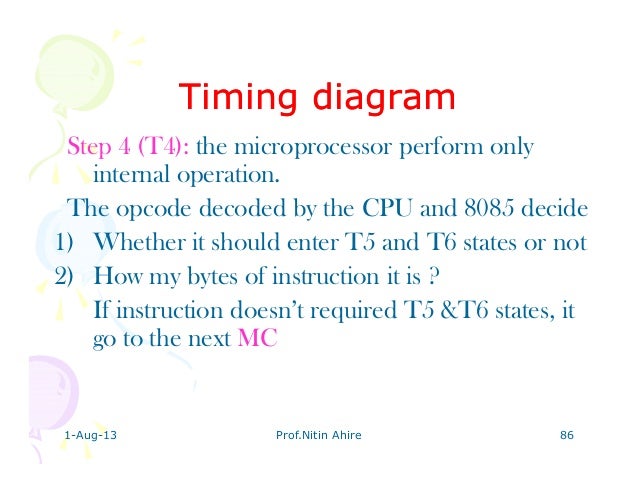 Timing diagram

Step 4 (T4): the microprocessor perform only internal operation.

The opcode decoded by the CPU and 8085 decide

1) Whether it should enter T5 and T6 states or not

2) How my bytes of instruction it is ?

If instruction doesn't required T5 &T6 states, it go to the next MC

1-Aug-13

Prof.Nitin Ahire

86